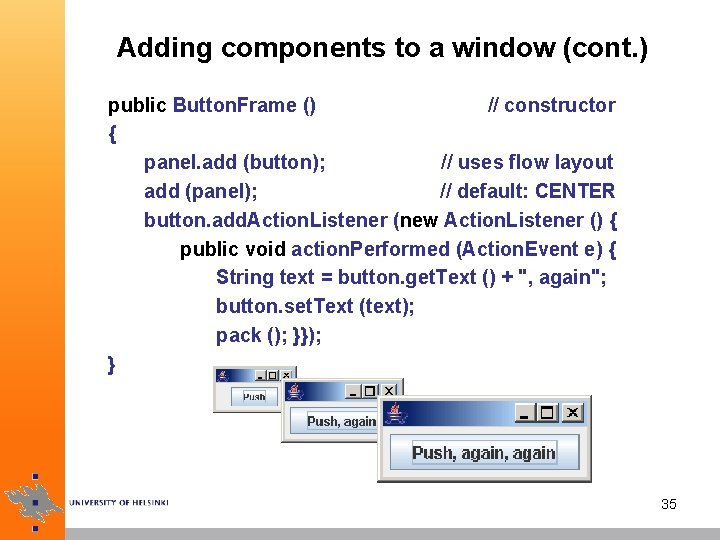 Adding components to a window (cont.)

public ButtonFrame () // constructor
{
panel.add (button); // uses flow layout
add (panel); // default: CENTER
button.addActionListener (new ActionListener () {
public void actionPerformed (ActionEvent e) {
String text = button.getText () + ", again";
button.setText (text);
pack (); }});
}

Push

Push, again

Push, again, again

UNIVERSITY OF HELSINKI

35